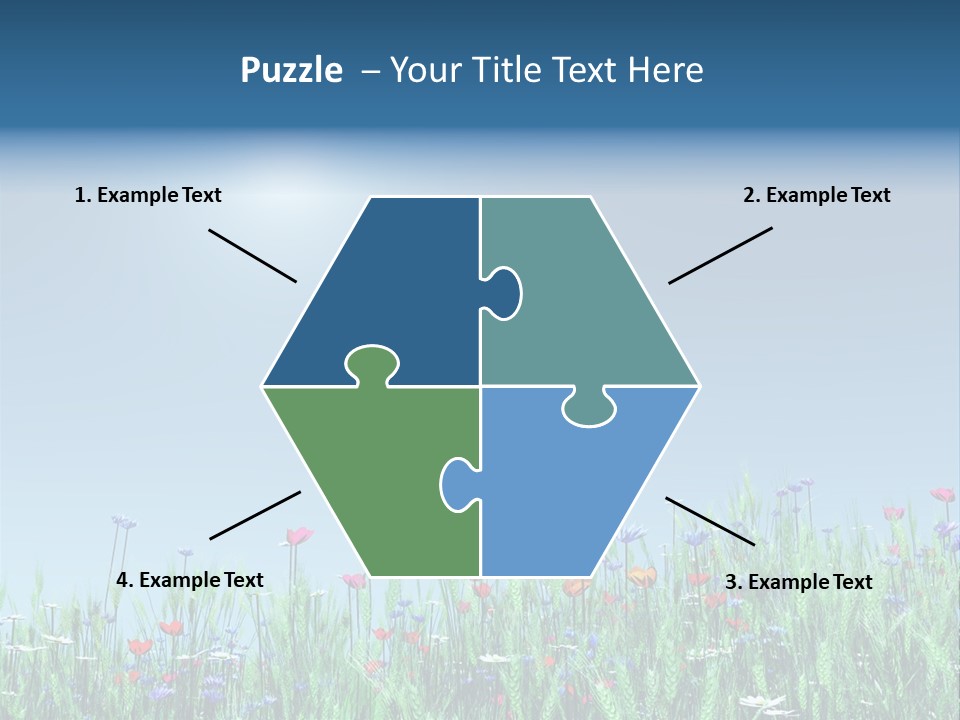 Puzzle – Your Title Text Here

1. Example Text

2. Example Text

4. Example Text

3. Example Text